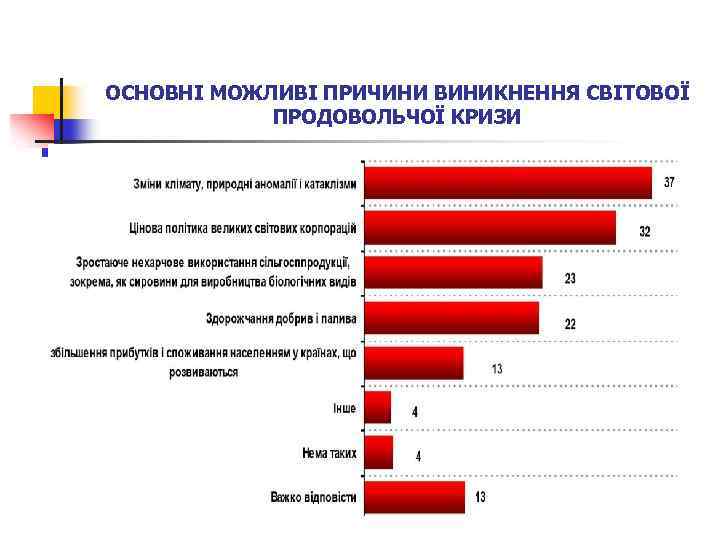 ОСНОВНІ МОЖЛИВІ ПРИЧИНИ ВИНИКНЕННЯ СВІТОВОЇ ПРОДОВОЛЬЧОЇ КРИЗИ

Зміни клімату, природні аномалії і катаклізми 37

Цінова політика великих світових корпорацій 32

Зростаюче нехарчове використання сільгосппродукції, зокрема, як сировини для виробництва біологічних видів 23

Здорожчання добрив і палива 22

збільшення прибутків і споживання населенням у країнах, що розвиваються 13

Інше 4

Нема таких 4

Важко відповісти 13